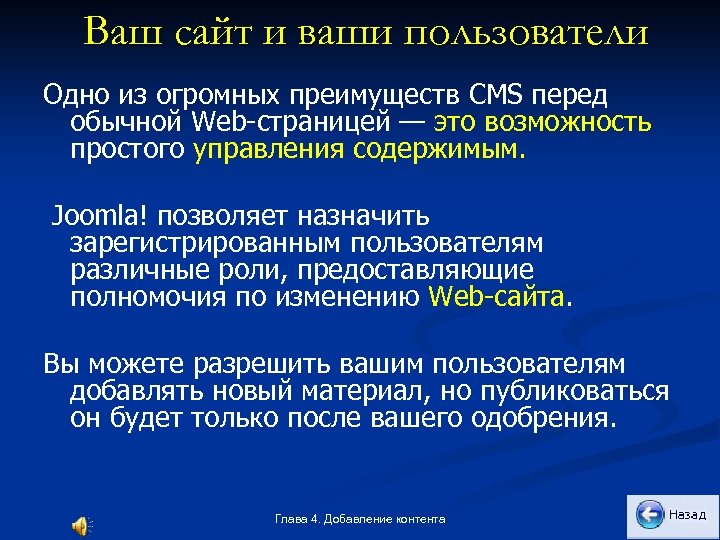 Ваш сайт и ваши пользователи

Одно из огромных преимуществ CMS перед обычной Web-страницей — это возможность простого управления содержимым.

Joomla! позволяет назначить зарегистрированным пользователям различные роли, предоставляющие полномочия по изменению Web-сайта.

Вы можете разрешить вашим пользователям добавлять новый материал, но публиковаться он будет только после вашего одобрения.

Глава 4. Добавление контента

Назад